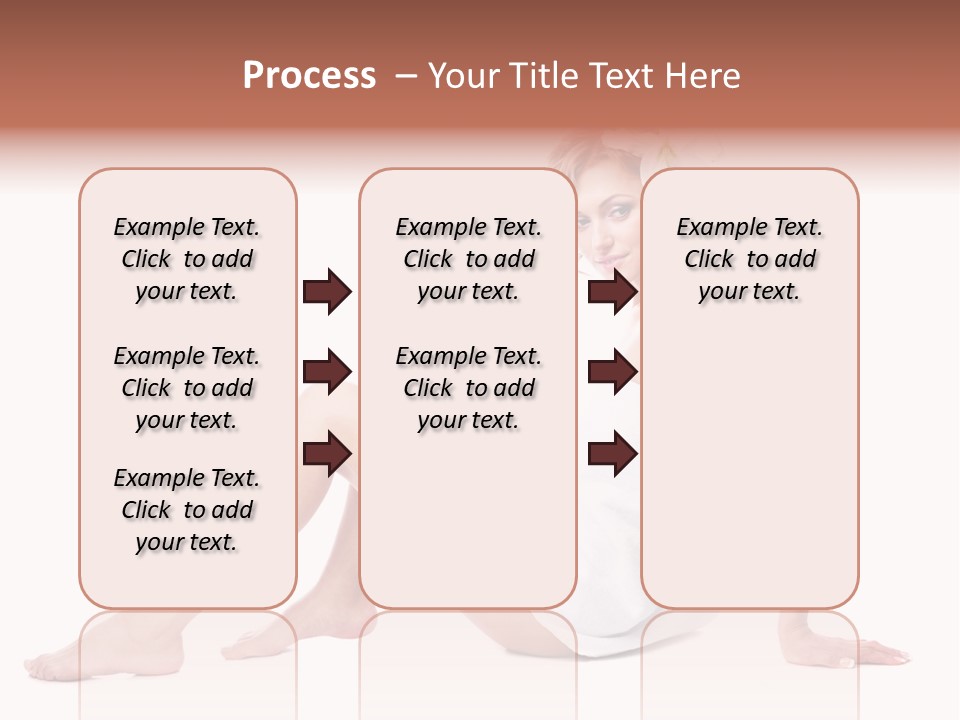 Process – Your Title Text Here

Example Text. Click to add your text.

Example Text. Click to add your text.

Example Text. Click to add your text.

Example Text. Click to add your text.

Example Text. Click to add your text.

Example Text. Click to add your text.